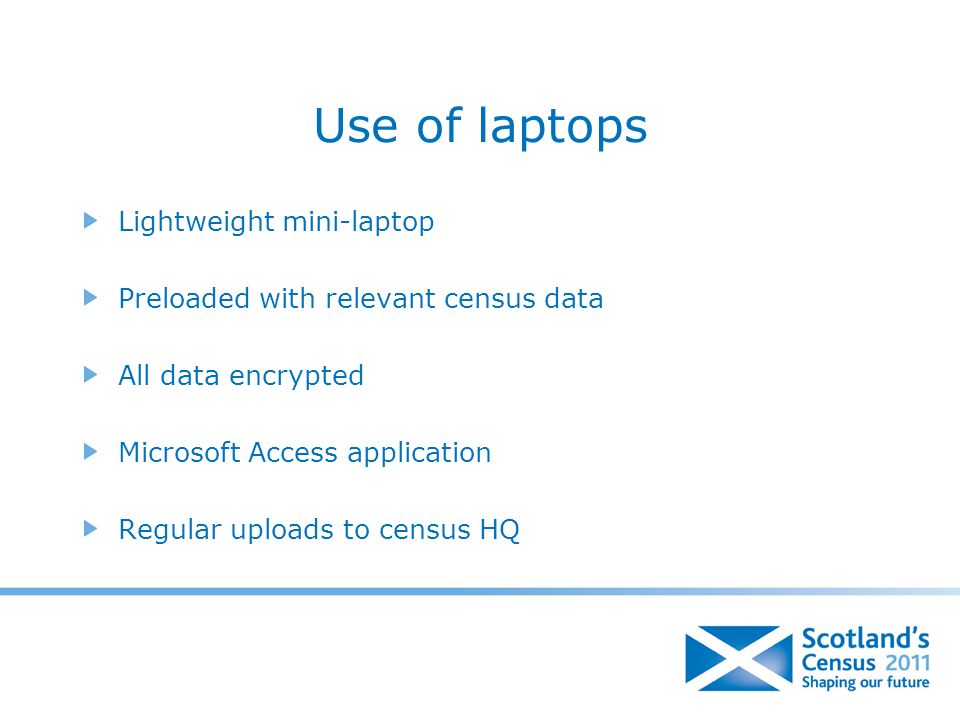 Use of laptops

Lightweight mini-laptop

Preloaded with relevant census data

All data encrypted

Microsoft Access application

Regular uploads to census HQ

Scotland's Census 2011
Shaping our future